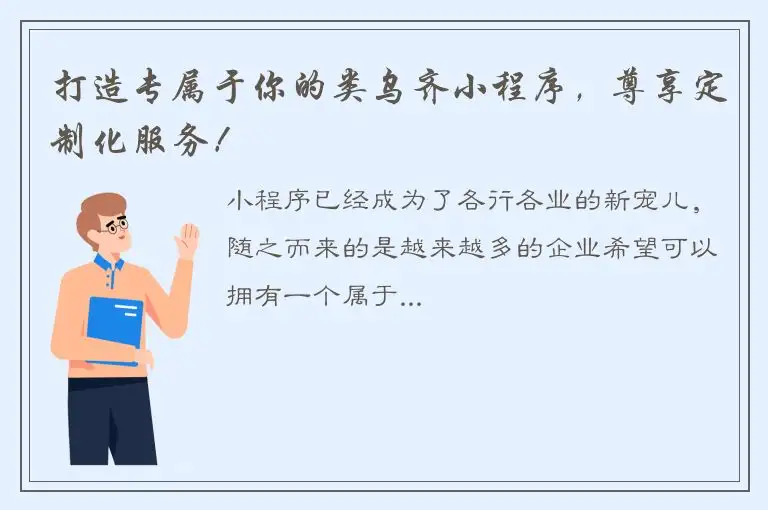 打造专属于你的类乌齐小程序，尊享定制化服务！

小程序已经成为了各行各业的新宠儿，随之而来的是越来越多的企业希望可以拥有一个属于...